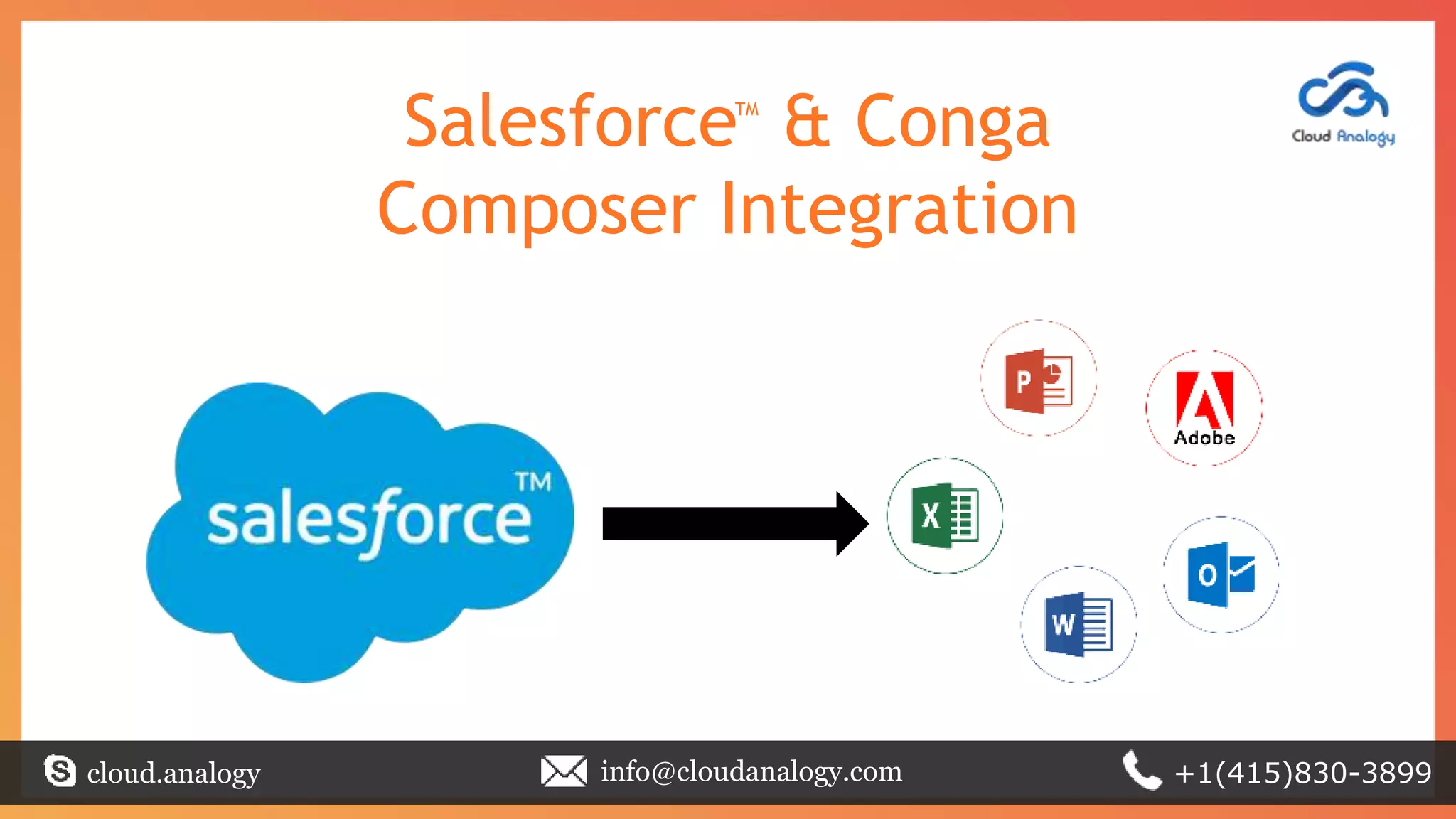 Salesforce™ & Conga Composer Integration

Cloud Analogy

salesforce™

P

Adobe

X

O

W

cloud.analogy

info@cloudanalogy.com

+1(415)830-3899